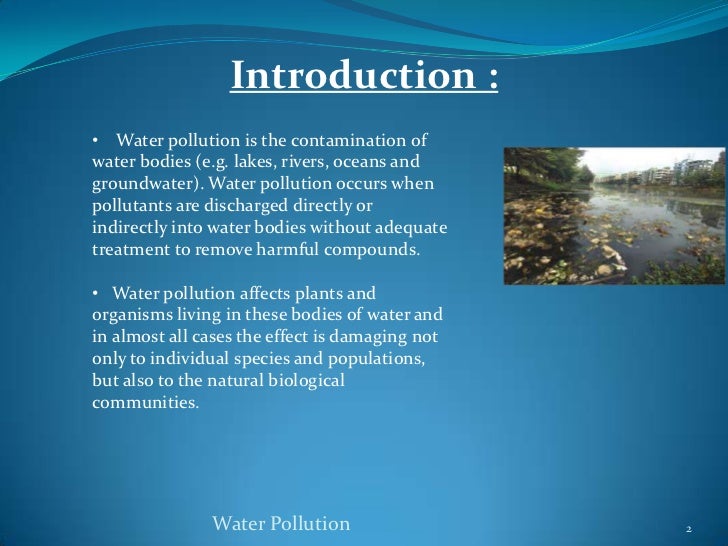 Introduction :

• Water pollution is the contamination of water bodies (e.g. lakes, rivers, oceans and groundwater). Water pollution occurs when pollutants are discharged directly or indirectly into water bodies without adequate treatment to remove harmful compounds.

• Water pollution affects plants and organisms living in these bodies of water and in almost all cases the effect is damaging not only to individual species and populations, but also to the natural biological communities.

Water Pollution

2